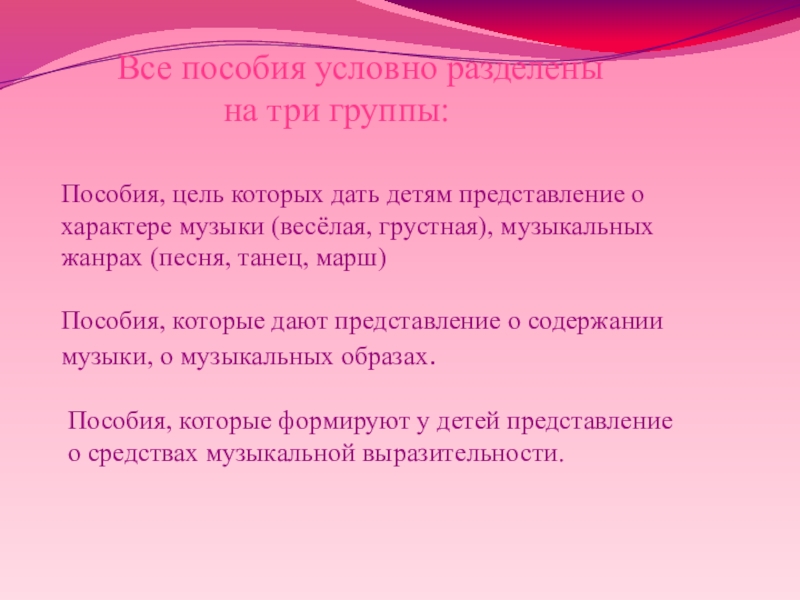 Все пособия условно разделены на три группы:

Пособия, цель которых дать детям представление о характере музыки (весёлая, грустная), музыкальных жанрах (песня, танец, марш)

Пособия, которые дают представление о содержании музыки, о музыкальных образах.

Пособия, которые формируют у детей представление о средствах музыкальной выразительности.